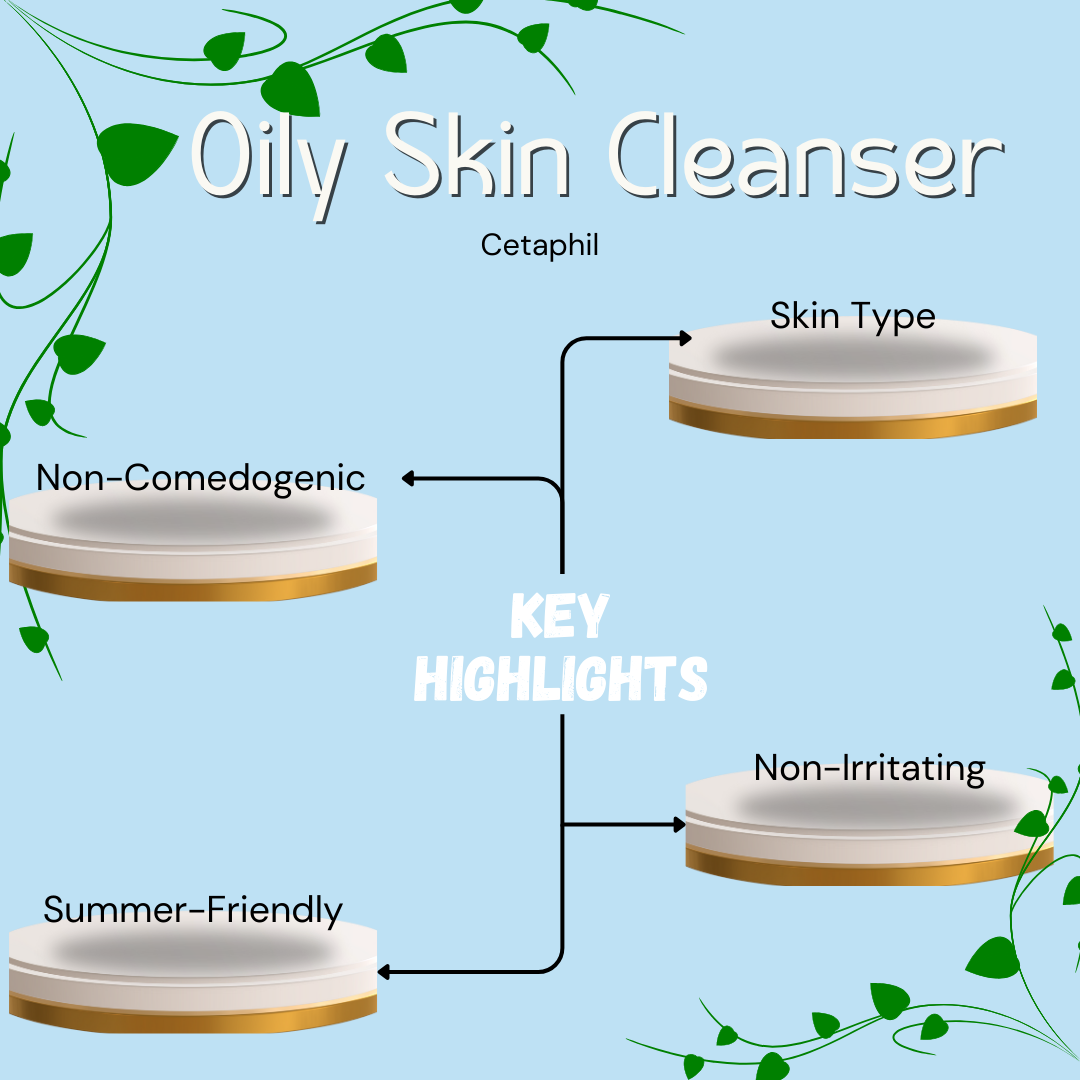 Oily Skin Cleanser

Cetaphil

Skin Type

Non-Comedogenic

KEY HIGHLIGHTS

Non-Irritating

Summer-Friendly